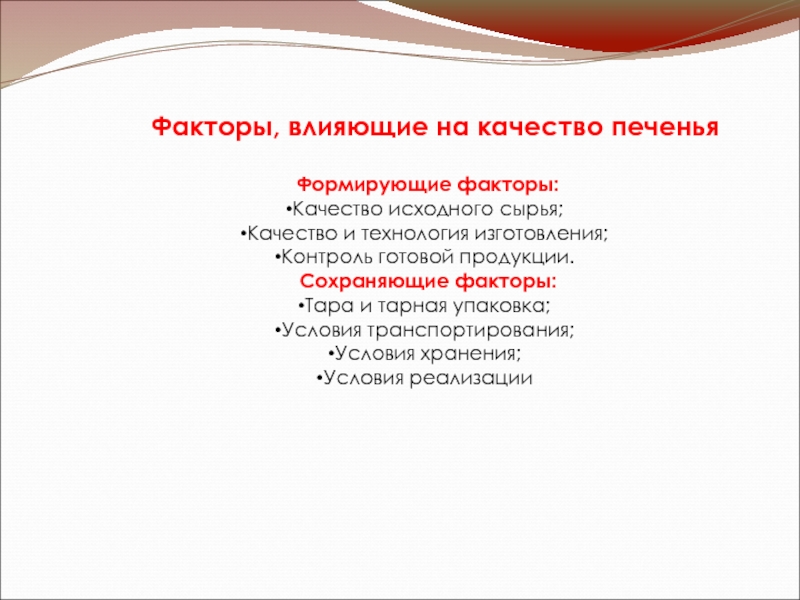 Факторы, влияющие на качество печенья

Формирующие факторы:
•Качество исходного сырья;
•Качество и технология изготовления;
•Контроль готовой продукции.
Сохраняющие факторы:
•Тара и тарная упаковка;
•Условия транспортирования;
•Условия хранения;
•Условия реализации